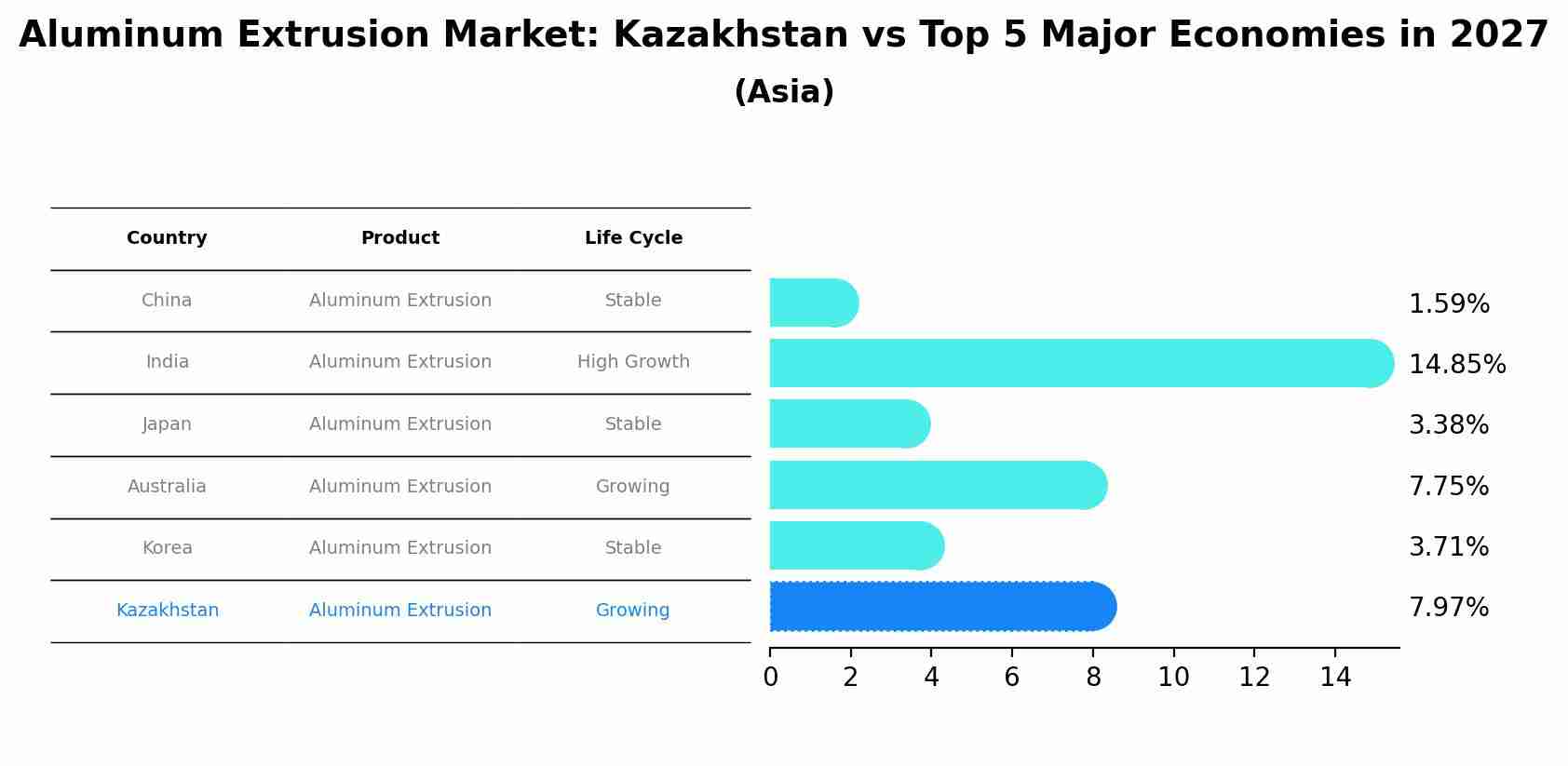 Aluminum Extrusion Market: Kazakhstan vs Top 5 Major Economies in 2027

(Asia)

| Country | Product | Life Cycle |
|---|---|---|
| China | Aluminum Extrusion | Stable |
| India | Aluminum Extrusion | High Growth |
| Japan | Aluminum Extrusion | Stable |
| Australia | Aluminum Extrusion | Growing |
| Korea | Aluminum Extrusion | Stable |
| Kazakhstan | Aluminum Extrusion | Growing |

1.59%
14.85%
3.38%
7.75%
3.71%
7.97%

0 2 4 6 8 10 12 14